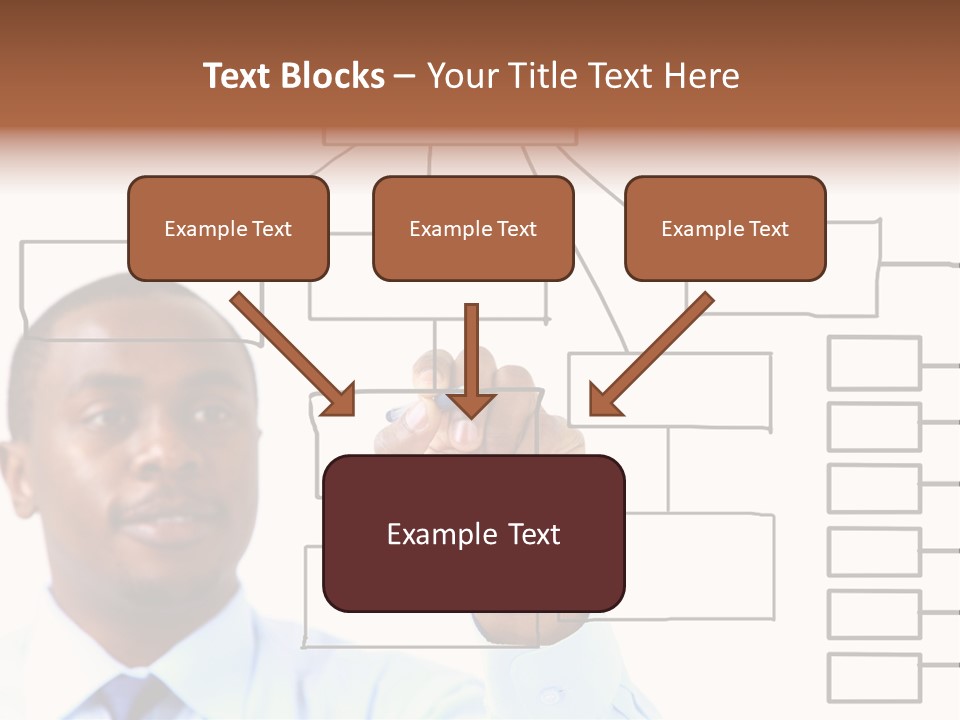 Text Blocks – Your Title Text Here

Example Text

Example Text

Example Text

Example Text